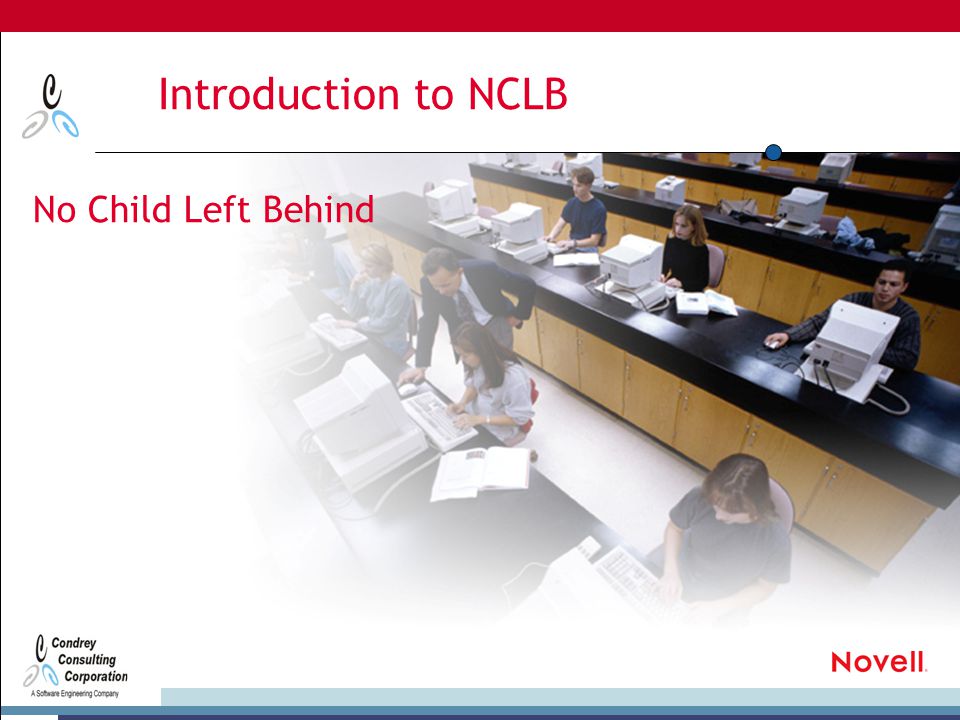 Introduction to NCLB

No Child Left Behind

Condrey Consulting Corporation
A Software Engineering Company

Novell.